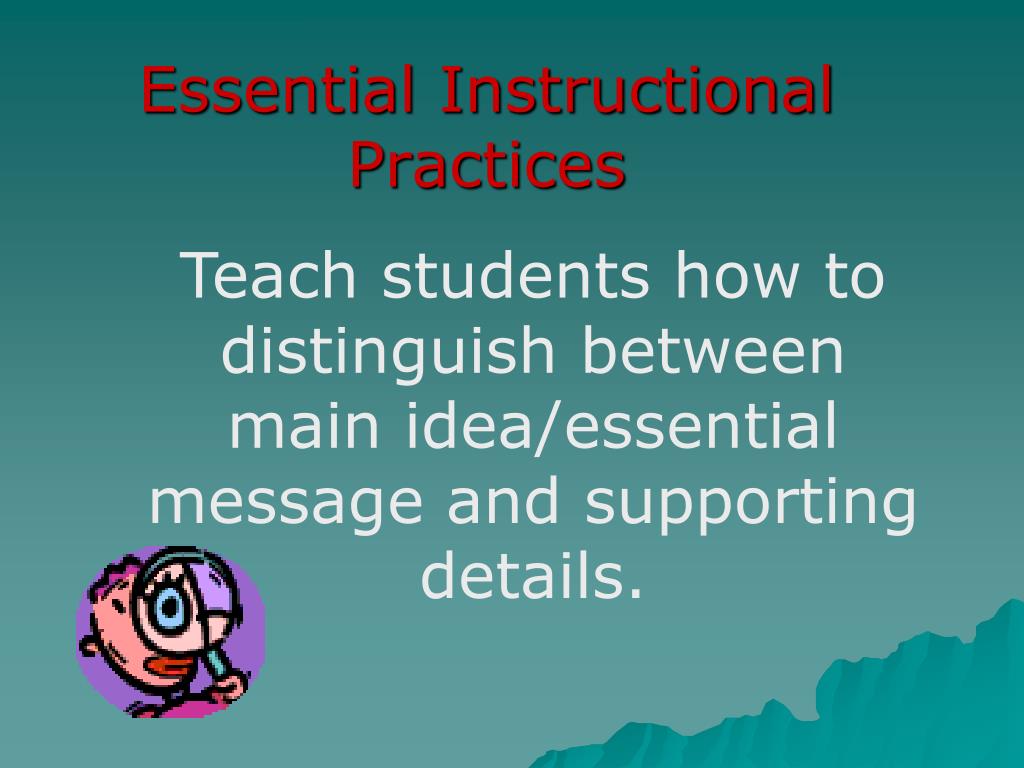 Essential Instructional Practices

Teach students how to distinguish between main idea/essential message and supporting details.